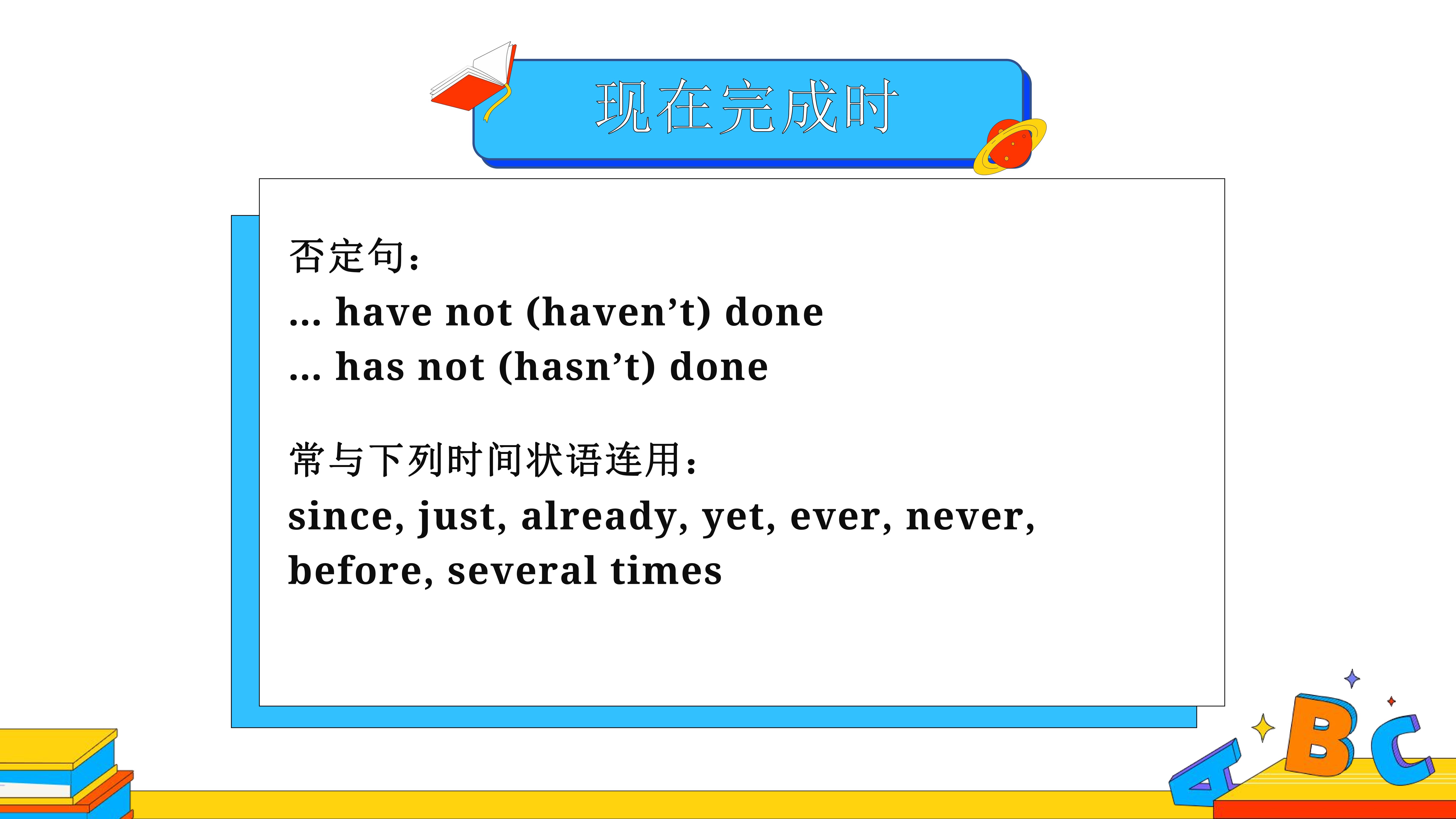 现在完成时

否定句：
… have not (haven’t) done
… has not (hasn’t) done

常与下列时间状语连用：
since, just, already, yet, ever, never, before, several times

A B C